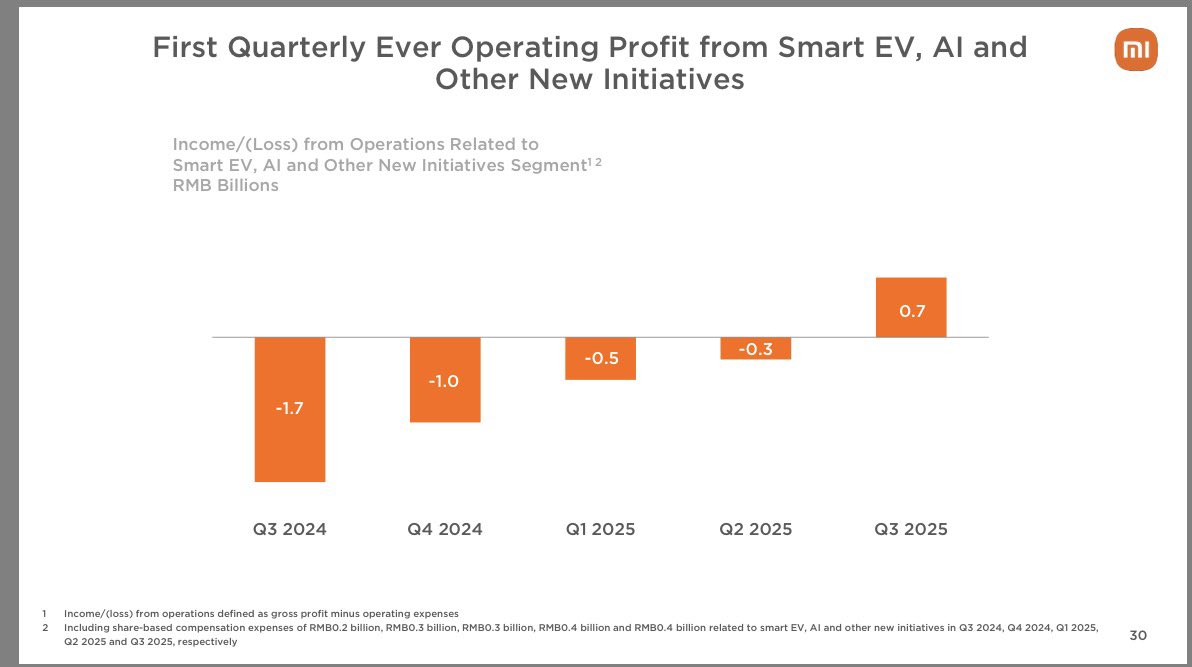 First Quarterly Ever Operating Profit from Smart EV, AI and Other New Initiatives

mi

Income/(Loss) from Operations Related to Smart EV, AI and Other New Initiatives Segment$^{1\ 2}$
RMB Billions

-1.7
-1.0
-0.5
-0.3
0.7

Q3 2024
Q4 2024
Q1 2025
Q2 2025
Q3 2025

1 Income/(loss) from operations defined as gross profit minus operating expenses
2 Including share-based compensation expenses of RMB0.2 billion, RMB0.3 billion, RMB0.3 billion, RMB0.4 billion and RMB0.4 billion related to smart EV, AI and other new initiatives in Q3 2024, Q4 2024, Q1 2025, Q2 2025 and Q3 2025, respectively

30